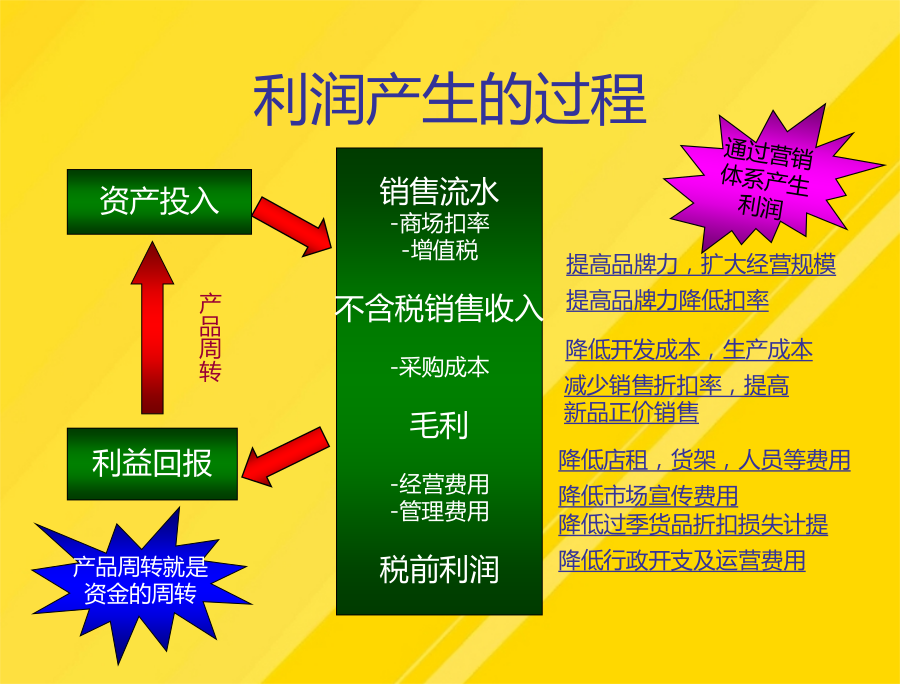 利润产生的过程

资产投入

产品周转

利益回报

产品周转就是资金的周转

销售流水
-商场扣率
-增值税

不含税销售收入

-采购成本

毛利

-经营费用
-管理费用

税前利润

通过营销体系产生利润

提高品牌力，扩大经营规模

提高品牌力降低扣率

降低开发成本，生产成本

减少销售折扣率，提高新品正价销售

降低店租，货架，人员等费用

降低市场宣传费用

降低过季货品折扣损失计提

降低行政开支及运营费用